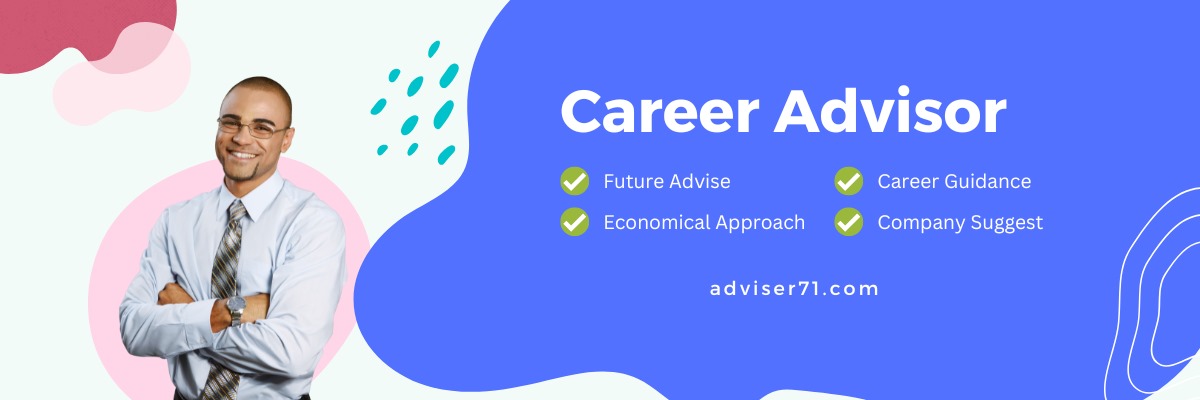 Career Advisor

Future Advise
Economical Approach

Career Guidance
Company Suggest

adviser71.com